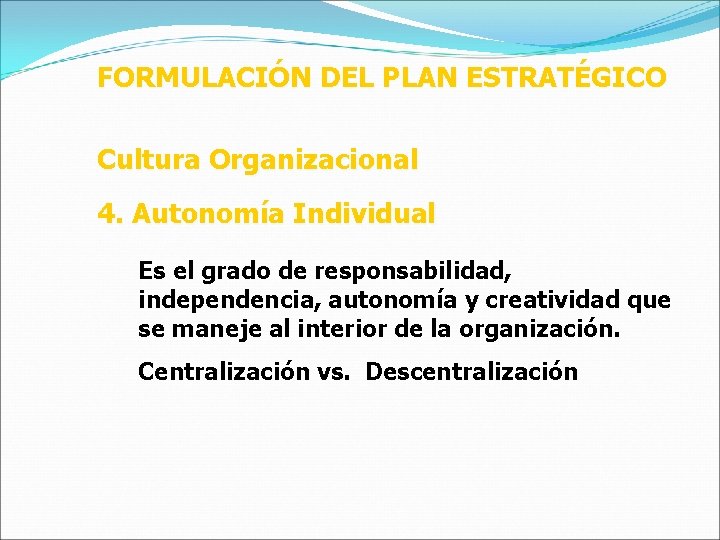 FORMULACIÓN DEL PLAN ESTRATÉGICO

Cultura Organizacional

4. Autonomía Individual

Es el grado de responsabilidad, independencia, autonomía y creatividad que se maneje al interior de la organización.

Centralización vs. Descentralización